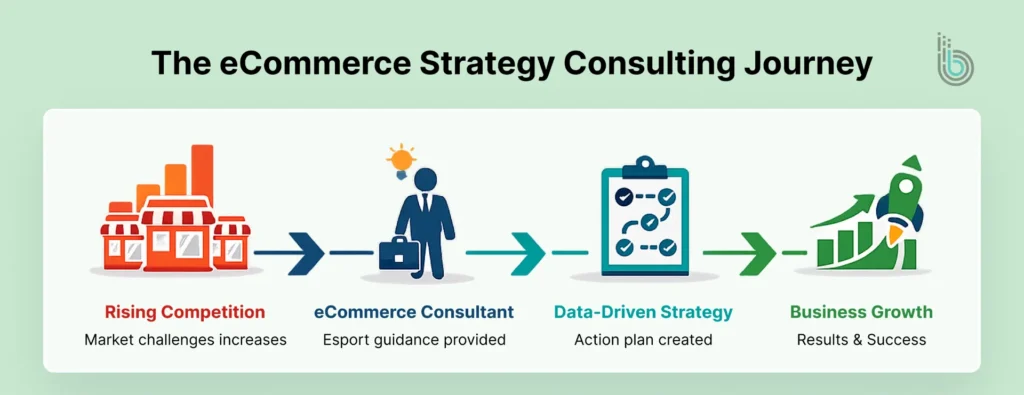 The eCommerce Strategy Consulting Journey

Rising Competition
Market challenges increases

eCommerce Consultant
Esport guidance provided

Data-Driven Strategy
Action plan created

Business Growth
Results & Success